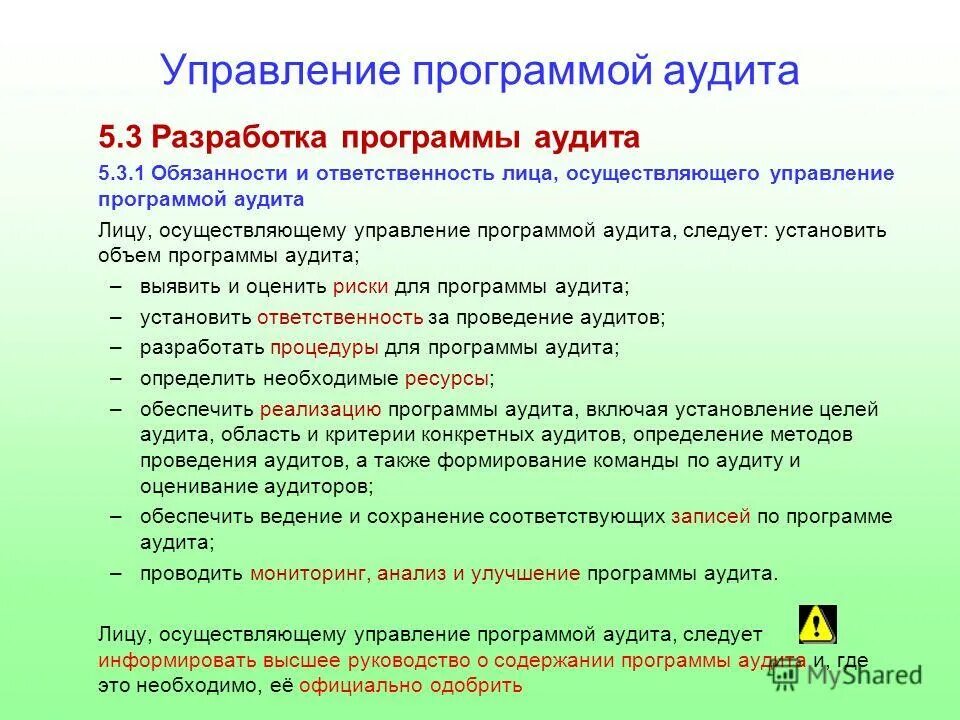 Управление программой аудита

5.3 Разработка программы аудита

5.3.1 Обязанности и ответственность лица, осуществляющего управление программой аудита

Лицу, осуществляющему управление программой аудита, следует: установить объем программы аудита;

– выявить и оценить риски для программы аудита;
– установить ответственность за проведение аудитов;
– разработать процедуры для программы аудита;
– определить необходимые ресурсы;
– обеспечить реализацию программы аудита, включая установление целей аудита, область и критерии конкретных аудитов, определение методов проведения аудитов, а также формирование команды по аудиту и оценивание аудиторов;
– обеспечить ведение и сохранение соответствующих записей по программе аудита;
– проводить мониторинг, анализ и улучшение программы аудита.

Лицу, осуществляющему управление программой аудита, следует информировать высшее руководство о содержании программы аудита и, где это необходимо, её официально одобрить

MyShared